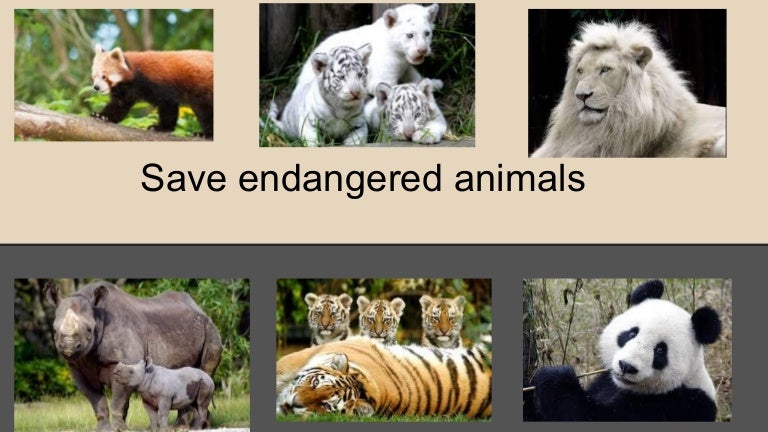 Save endangered animals